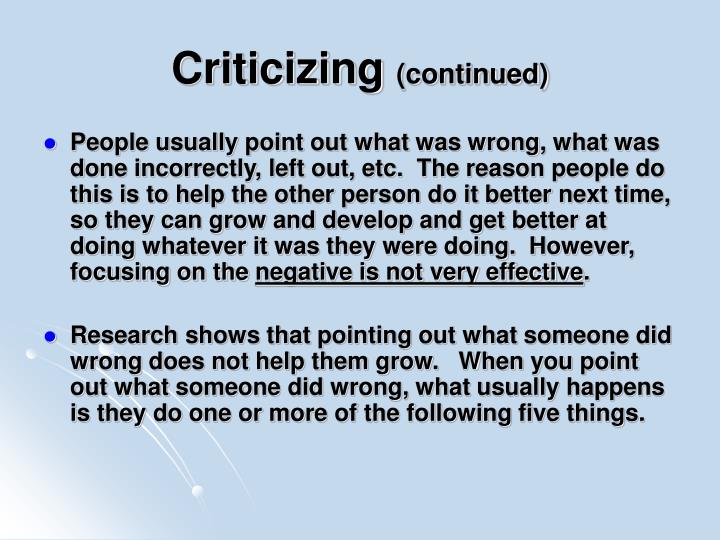 Criticizing (continued)

- People usually point out what was wrong, what was done incorrectly, left out, etc. The reason people do this is to help the other person do it better next time, so they can grow and develop and get better at doing whatever it was they were doing. However, focusing on the negative is not very effective.

- Research shows that pointing out what someone did wrong does not help them grow. When you point out what someone did wrong, what usually happens is they do one or more of the following five things.